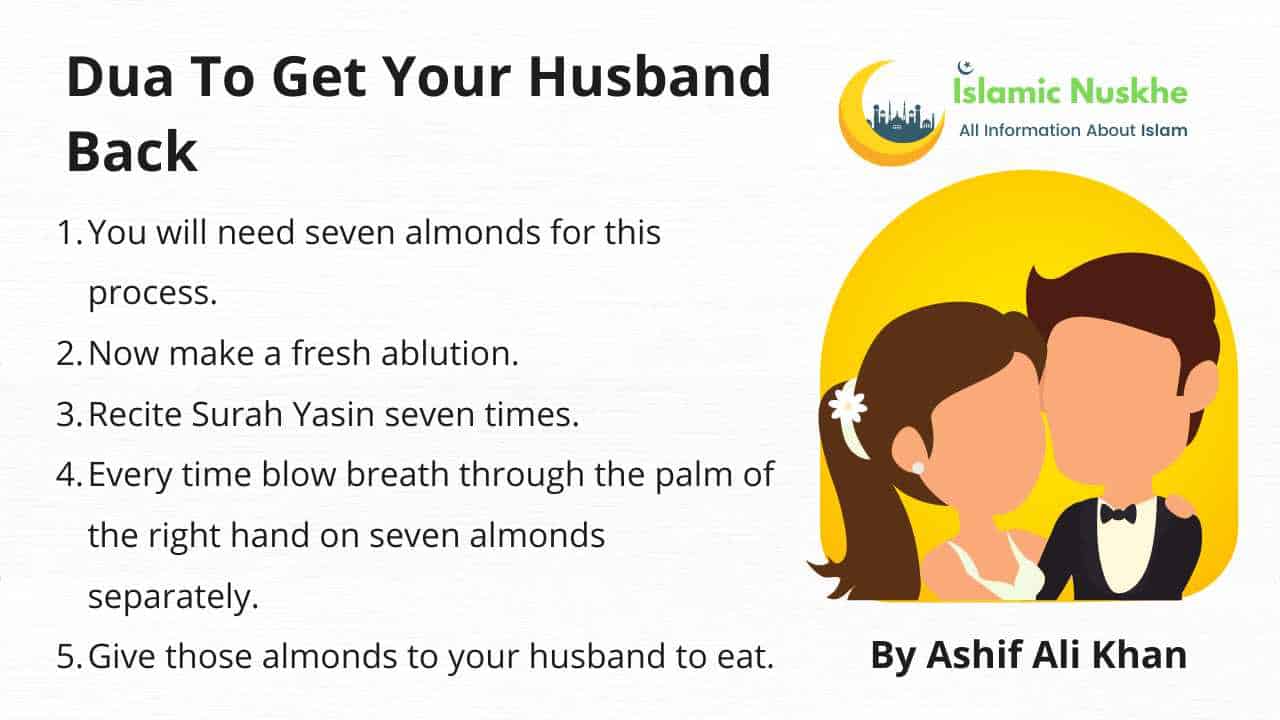 Dua To Get Your Husband Back

Islamic Nuskhe
All Information About Islam

1. You will need seven almonds for this process.
2. Now make a fresh ablution.
3. Recite Surah Yasin seven times.
4. Every time blow breath through the palm of the right hand on seven almonds separately.
5. Give those almonds to your husband to eat.

By Ashif Ali Khan